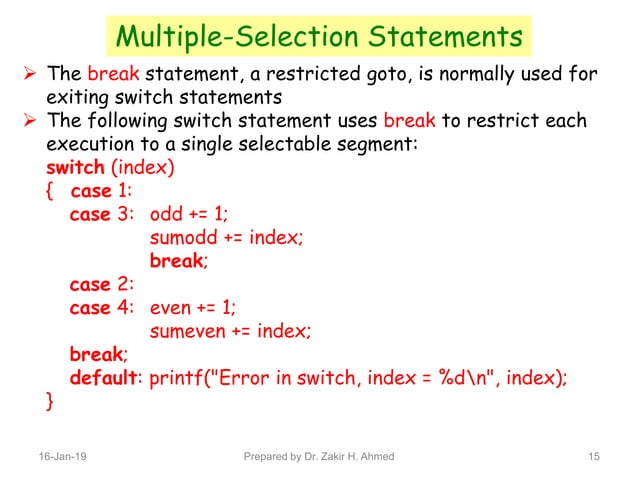 Multiple-Selection Statements

➢ The break statement, a restricted goto, is normally used for exiting switch statements

➢ The following switch statement uses break to restrict each execution to a single selectable segment:

switch (index)
{ case 1:
case 3: odd += 1;
sumodd += index;
break;
case 2:
case 4: even += 1;
sumeven += index;
break;
default: printf("Error in switch, index = %d\n", index);
}

16-Jan-19

Prepared by Dr. Zakir H. Ahmed

15